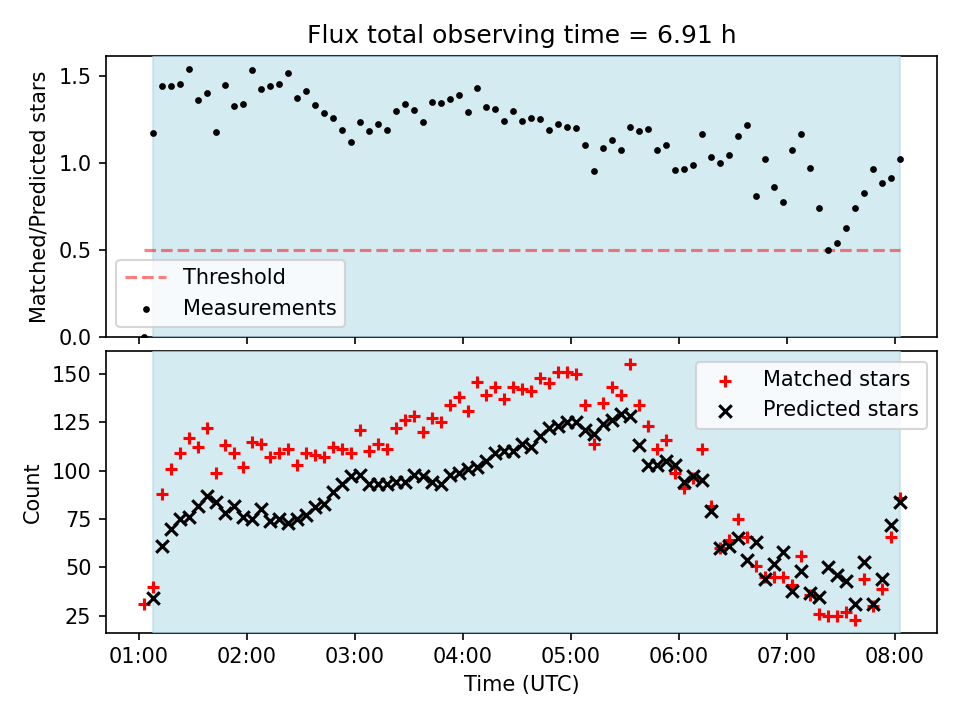 Flux total observing time = 6.91 h

Matched/Predicted stars

1.5
1.0
0.5
0.0

Threshold
Measurements

Count

150
125
100
75
50
25

Matched stars
Predicted stars

01:00
02:00
03:00
04:00
05:00
06:00
07:00
08:00

Time (UTC)